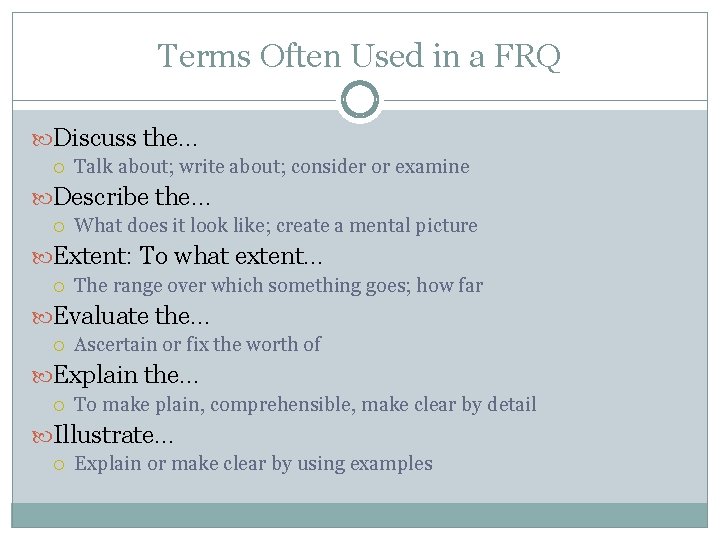 Terms Often Used in a FRQ

Discuss the…
Talk about; write about; consider or examine

Describe the…
What does it look like; create a mental picture

Extent: To what extent…
The range over which something goes; how far

Evaluate the…
Ascertain or fix the worth of

Explain the…
To make plain, comprehensible, make clear by detail

Illustrate…
Explain or make clear by using examples